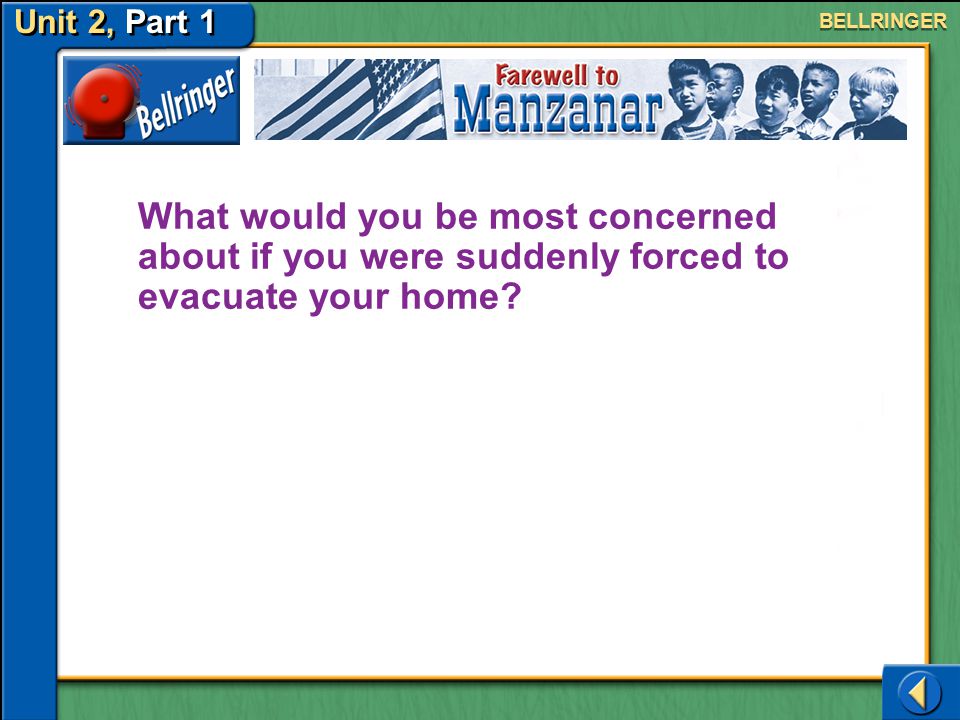 Unit 2, Part 1

BELLRINGER

Bellringer

Farewell to Manzanar

What would you be most concerned about if you were suddenly forced to evacuate your home?